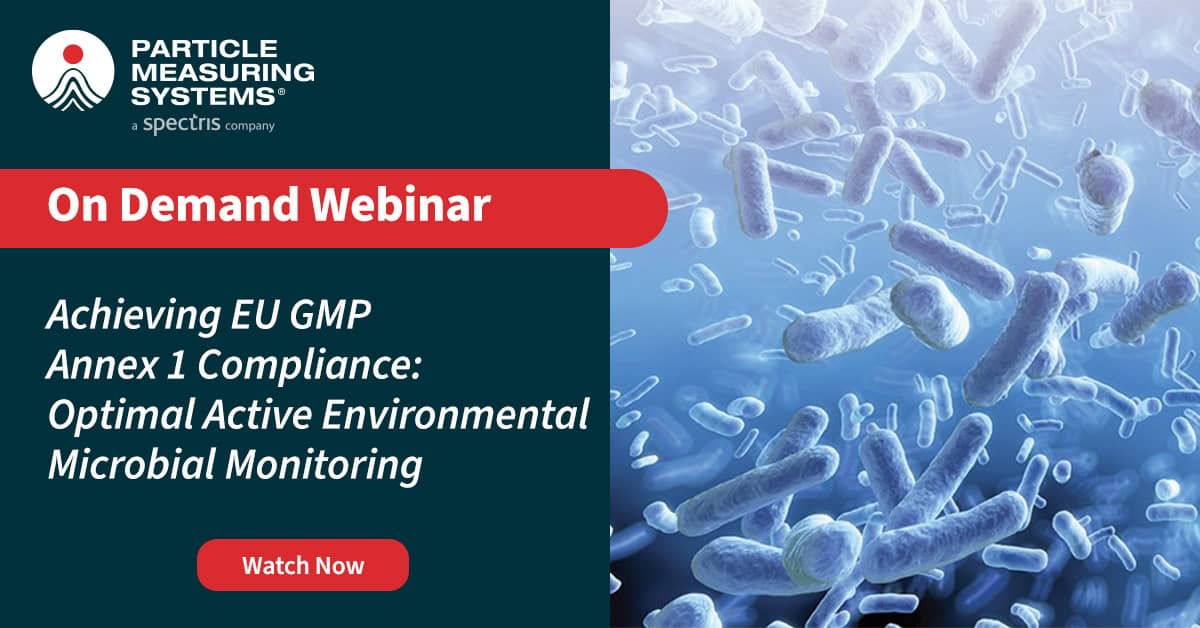 PARTICLE MEASURING SYSTEMS®
a spectris company

On Demand Webinar

Achieving EU GMP Annex 1 Compliance: Optimal Active Environmental Microbial Monitoring

Watch Now